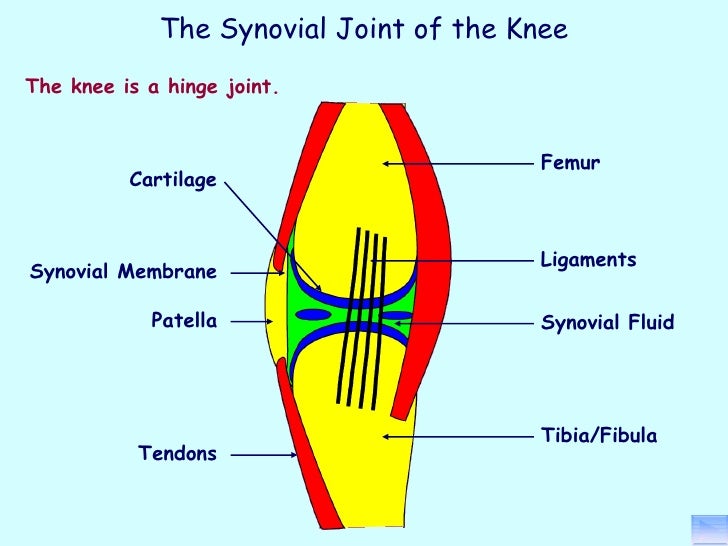 The Synovial Joint of the Knee

The knee is a hinge joint.

Cartilage

Synovial Membrane

Patella

Tendons

Femur

Ligaments

Synovial Fluid

Tibia/Fibula